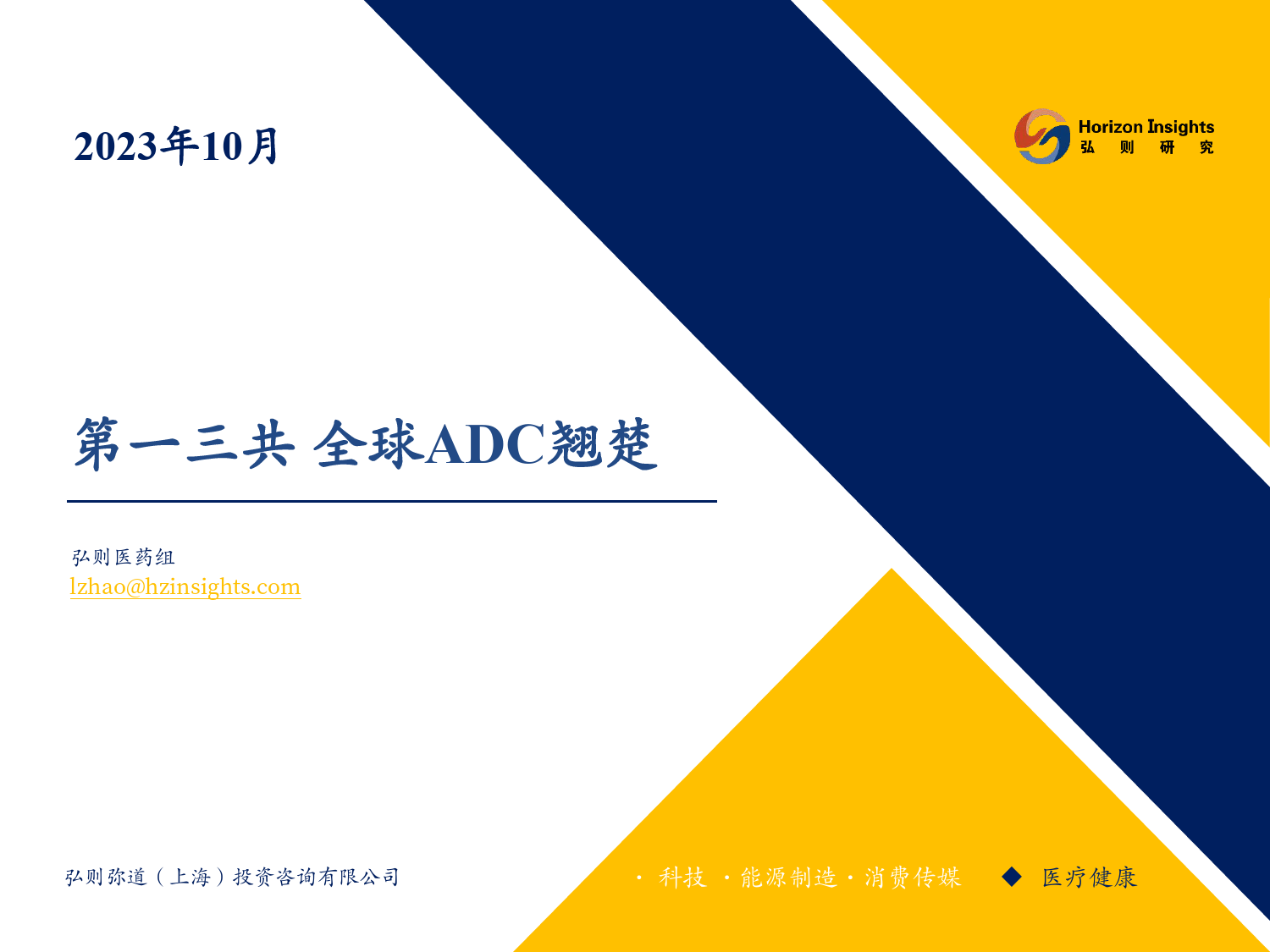 2023年10月

Horizon Insights
弘 则 研 究

第一三共 全球ADC翘楚

弘则医药组
lzhao@hzinsights.com

弘则弥道（上海）投资咨询有限公司

· 科技 · 能源制造 · 消费传媒 ◆ 医疗健康